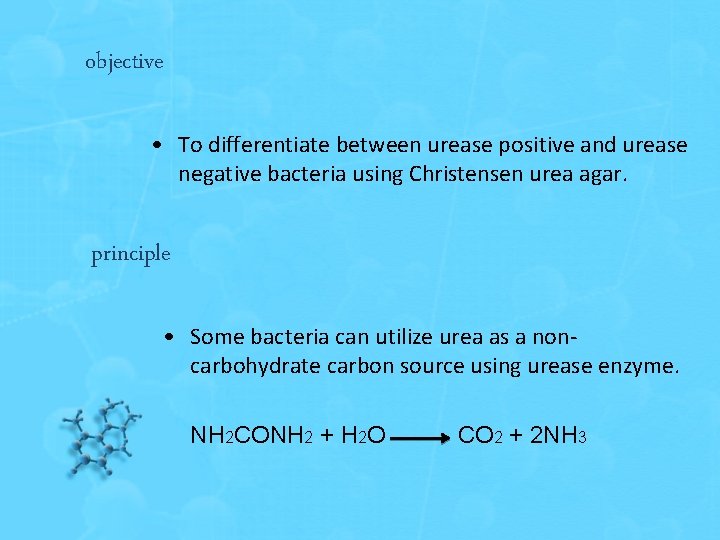 objective

• To differentiate between urease positive and urease negative bacteria using Christensen urea agar.

principle

• Some bacteria can utilize urea as a non-carbohydrate carbon source using urease enzyme.

$NH_2CONH_2 + H_2O \longrightarrow CO_2 + 2NH_3$